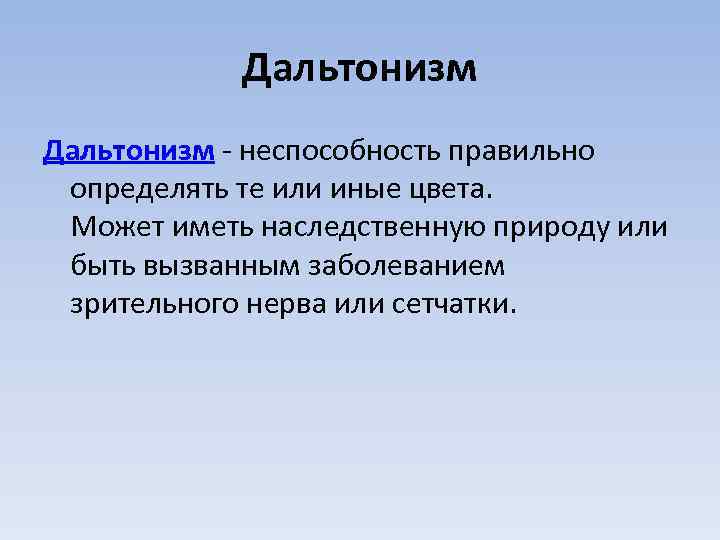 Дальтонизм

Дальтонизм - неспособность правильно определять те или иные цвета. Может иметь наследственную природу или быть вызванным заболеванием зрительного нерва или сетчатки.